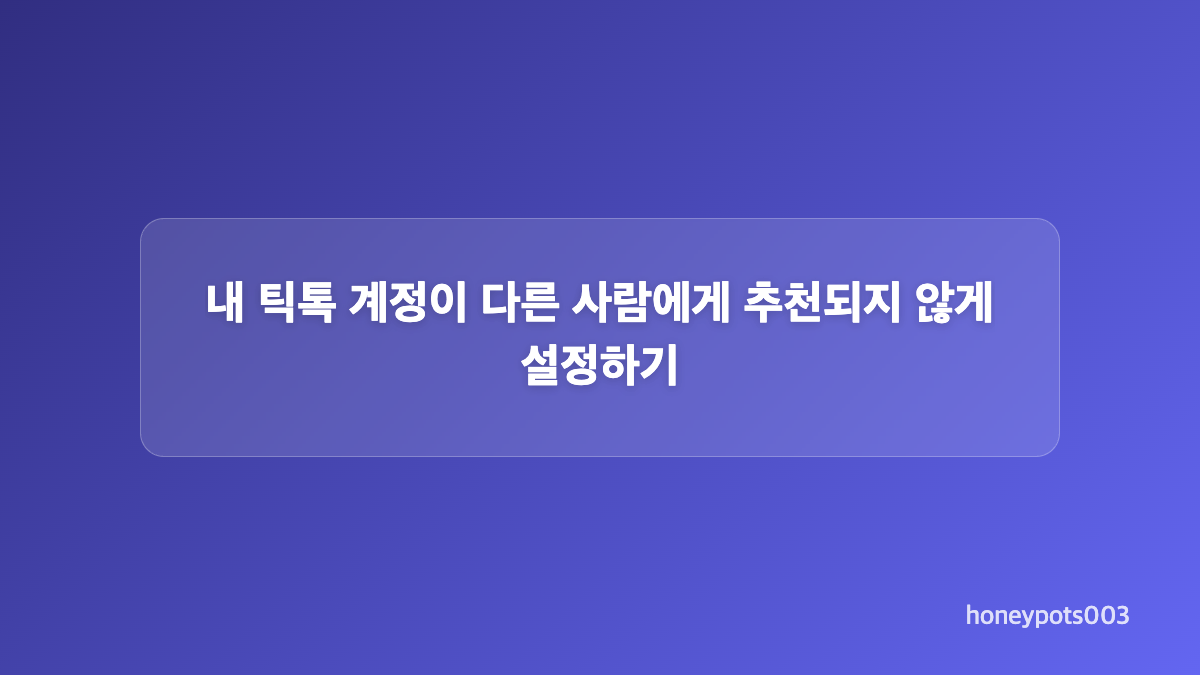 내 틱톡 계정이 다른 사람에게 추천되지 않게 설정하기

honeypots003